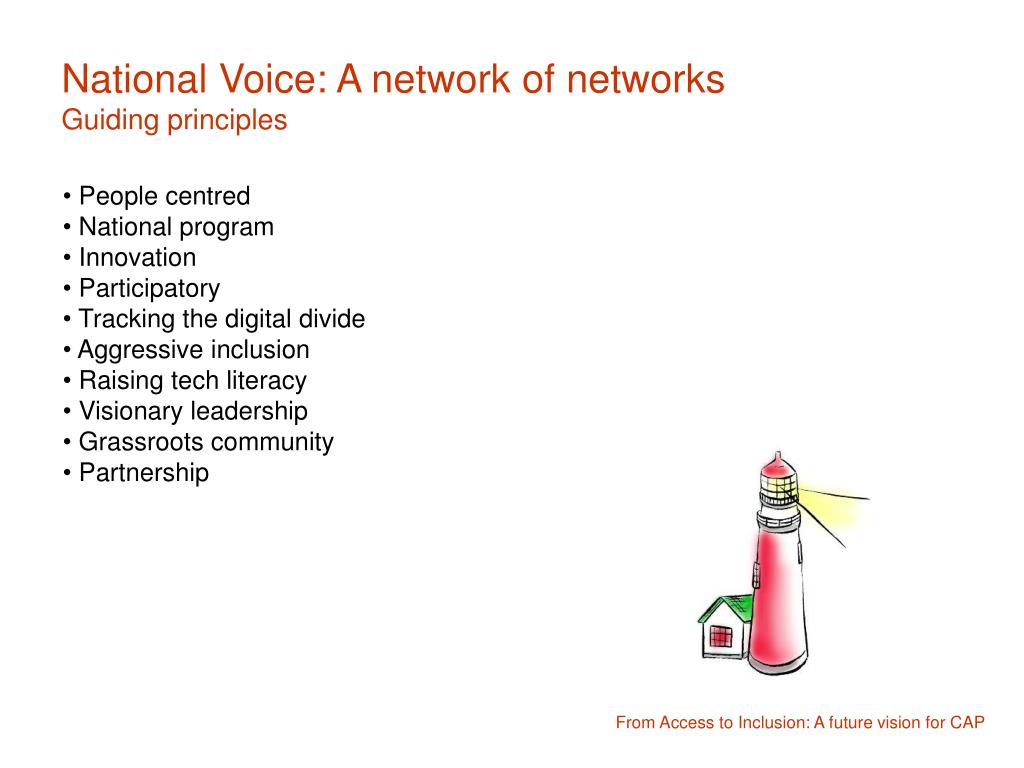 National Voice: A network of networks
Guiding principles

• People centred
• National program
• Innovation
• Participatory
• Tracking the digital divide
• Aggressive inclusion
• Raising tech literacy
• Visionary leadership
• Grassroots community
• Partnership

From Access to Inclusion: A future vision for CAP